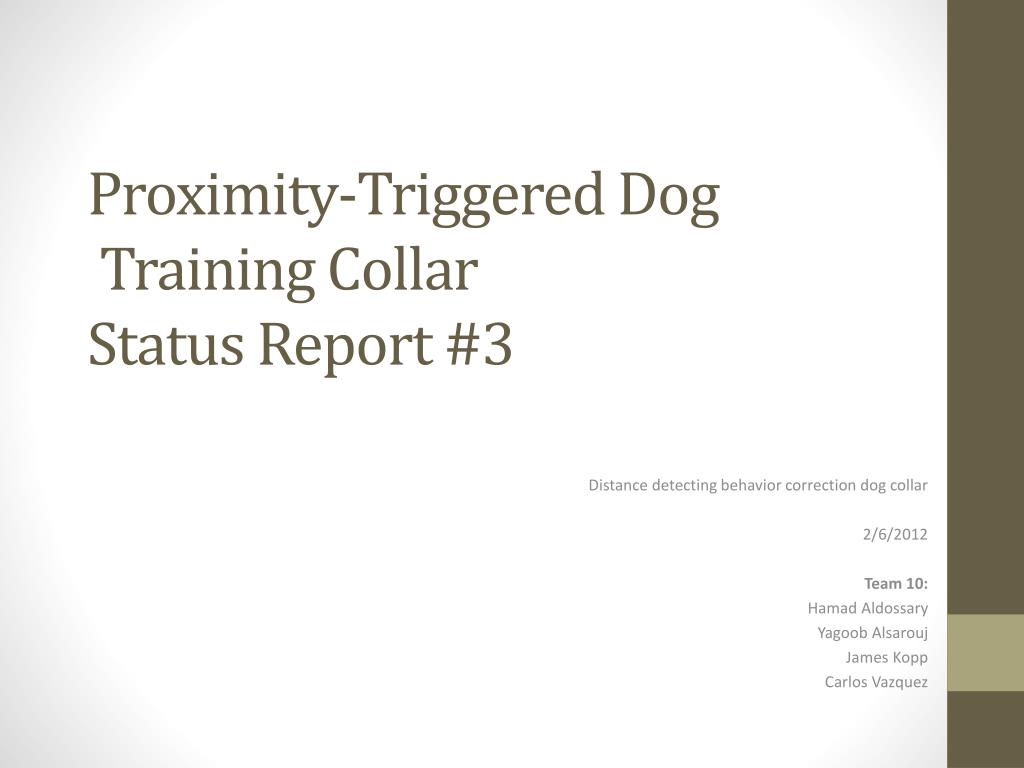 Proximity-Triggered Dog Training Collar
Status Report #3

Distance detecting behavior correction dog collar

2/6/2012

Team 10:
Hamad Aldossary
Yagoob Alsarouj
James Kopp
Carlos Vazquez